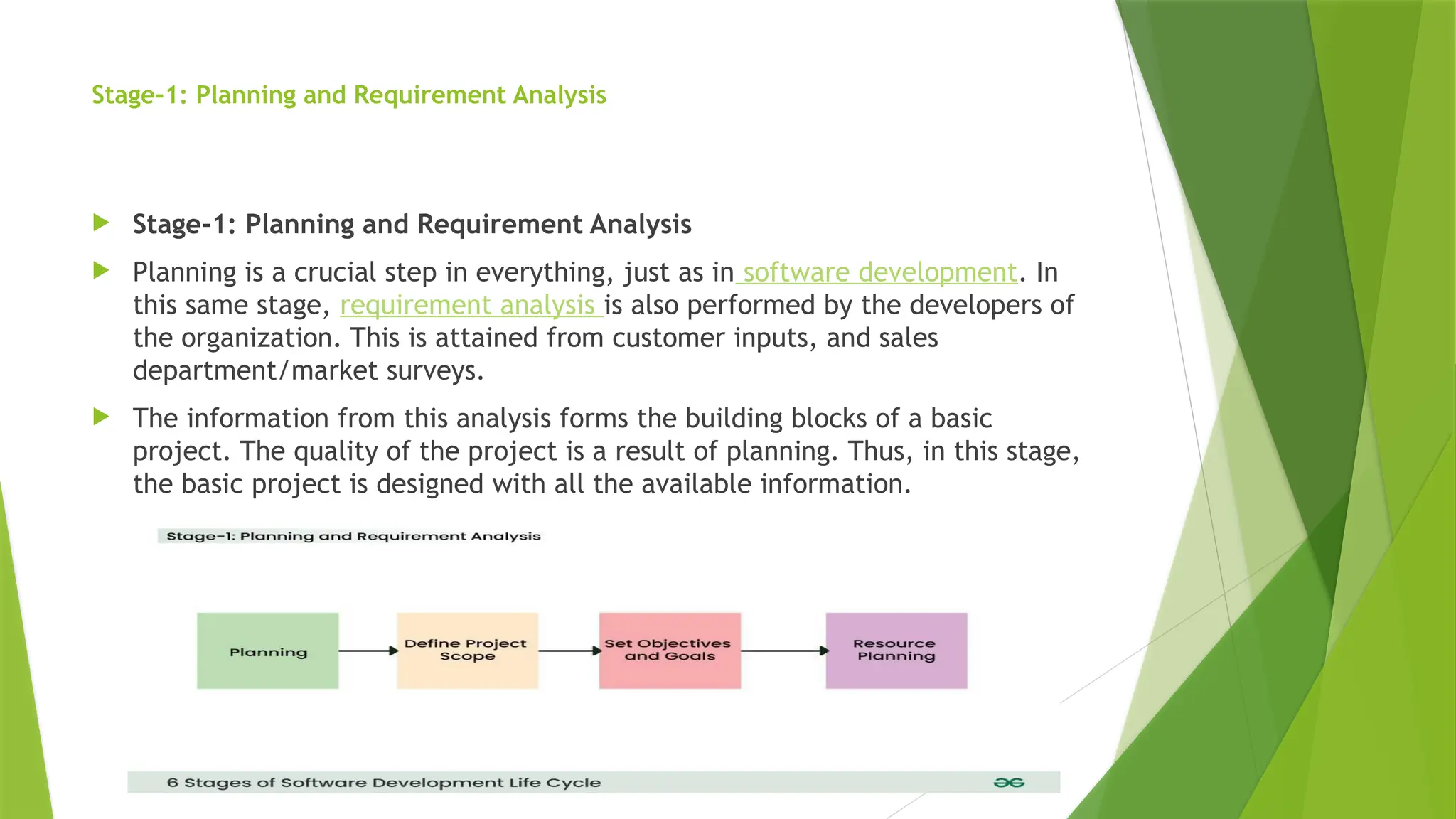 Stage-1: Planning and Requirement Analysis

Stage-1: Planning and Requirement Analysis

Planning is a crucial step in everything, just as in software development. In this same stage, requirement analysis is also performed by the developers of the organization. This is attained from customer inputs, and sales department/market surveys.

The information from this analysis forms the building blocks of a basic project. The quality of the project is a result of planning. Thus, in this stage, the basic project is designed with all the available information.

Stage-1: Planning and Requirement Analysis

Planning

Define Project Scope

Set Objectives and Goals

Resource Planning

6 Stages of Software Development Life Cycle